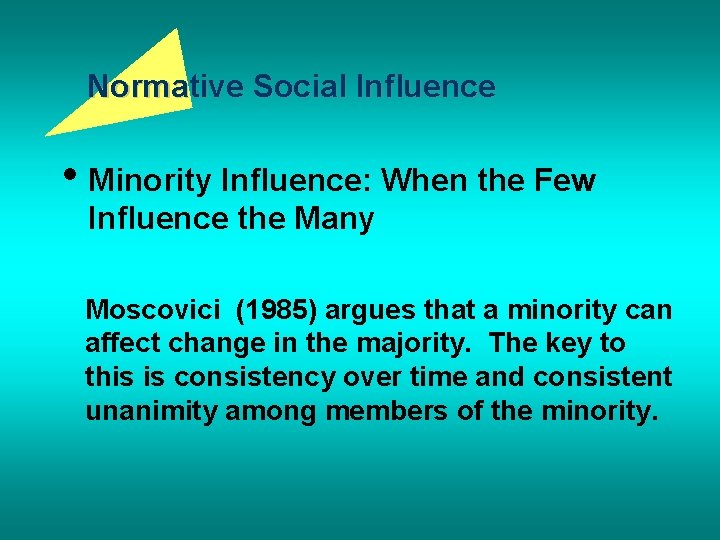 Normative Social Influence

• Minority Influence: When the Few Influence the Many

Moscovici (1985) argues that a minority can affect change in the majority. The key to this is consistency over time and consistent unanimity among members of the minority.